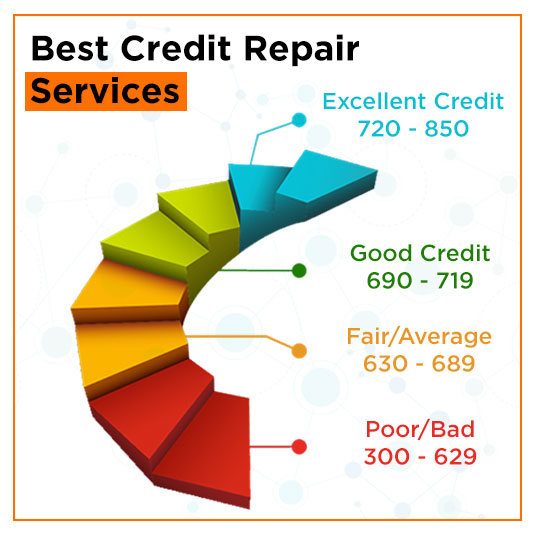 Best Credit Repair
Services

Excellent Credit
720 - 850

Good Credit
690 - 719

Fair/Average
630 - 689

Poor/Bad
300 - 629